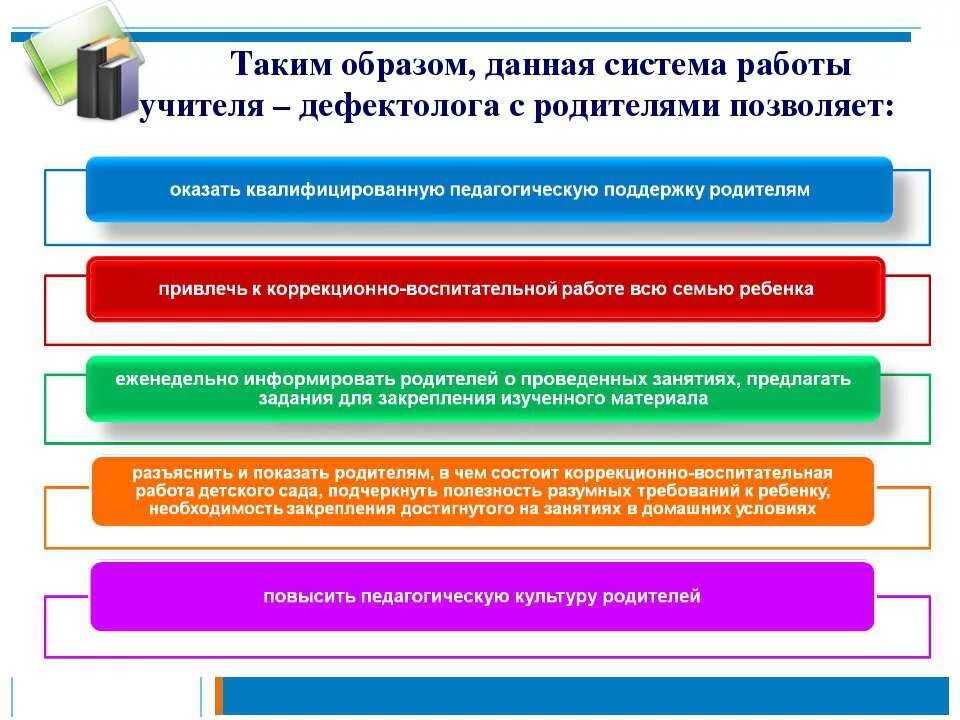 Таким образом, данная система работы учителя – дефектолога с родителями позволяет:

оказать квалифицированную педагогическую поддержку родителям

привлечь к коррекционно-воспитательной работе всю семью ребенка

еженедельно информировать родителей о проведенных занятиях, предлагать задания для закрепления изученного материала

разъяснить и показать родителям, в чем состоит коррекционно-воспитательная работа детского сада, подчеркнуть полезность разумных требований к ребенку, необходимость закрепления достигнутого на занятиях в домашних условиях

повысить педагогическую культуру родителей